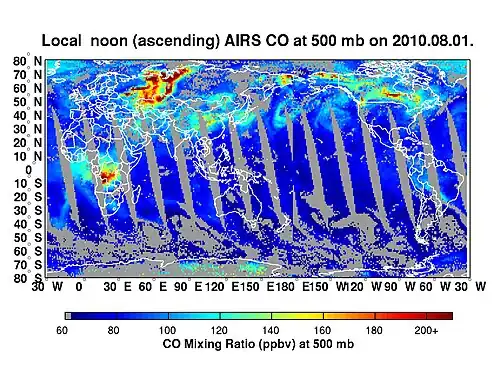 Local noon (ascending) AIRS CO at 500 mb on 2010.08.01.

80° N
70° N
60° N
50° N
40° N
30° N
20° N
10° N
0°
10° S
20° S
30° S
40° S
50° S
60° S
70° S
80° S

30° W 0° 30° E 60° E 90° E 120° E 150° E 180° E 150° W 120° W 90° W 60° W 30° W

60 80 100 120 140 160 180 200+
CO Mixing Ratio (ppbv) at 500 mb